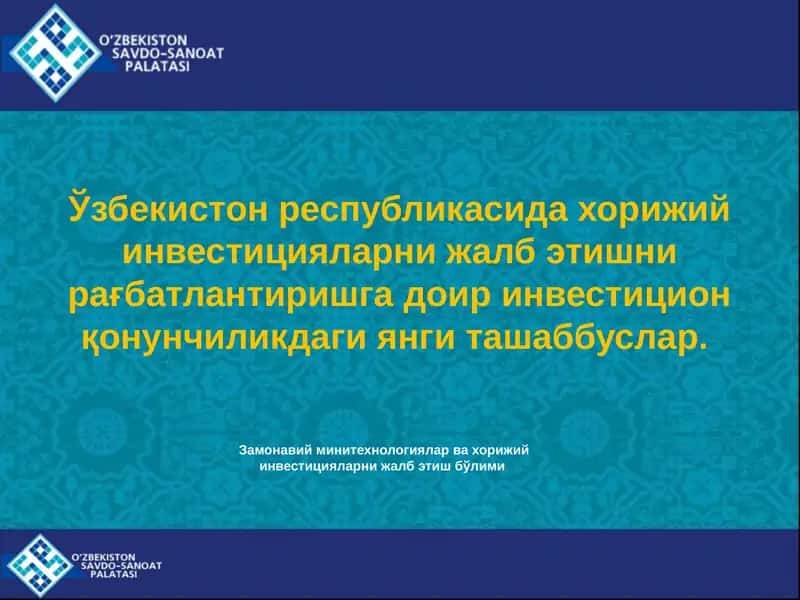 O'ZBEKISTON SAVDO-SANOAT PALATASI

Ўзбекистон республикасида хорижий инвестицияларни жалб этишни рағбатлантиришга доир инвестицион қонунчиликдаги янги ташаббуслар.

Замонавий минитехнологиялар ва хорижий инвестицияларни жалб этиш бўлими

O'ZBEKISTON SAVDO-SANOAT PALATASI